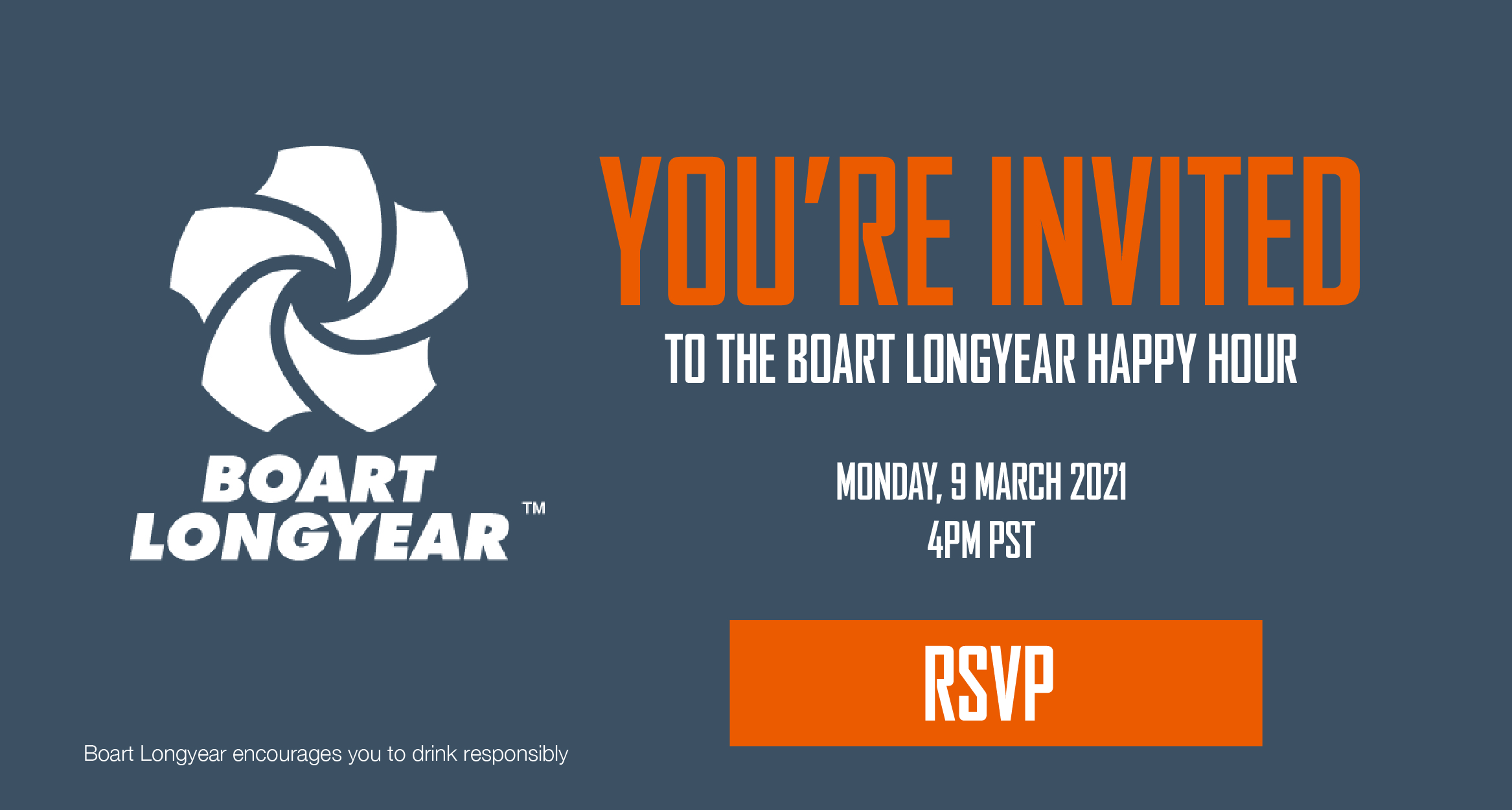 BOART LONGYEAR™

YOU'RE INVITED

TO THE BOART LONGYEAR HAPPY HOUR

MONDAY, 9 MARCH 2021
4PM PST

RSVP

Boart Longyear encourages you to drink responsibly